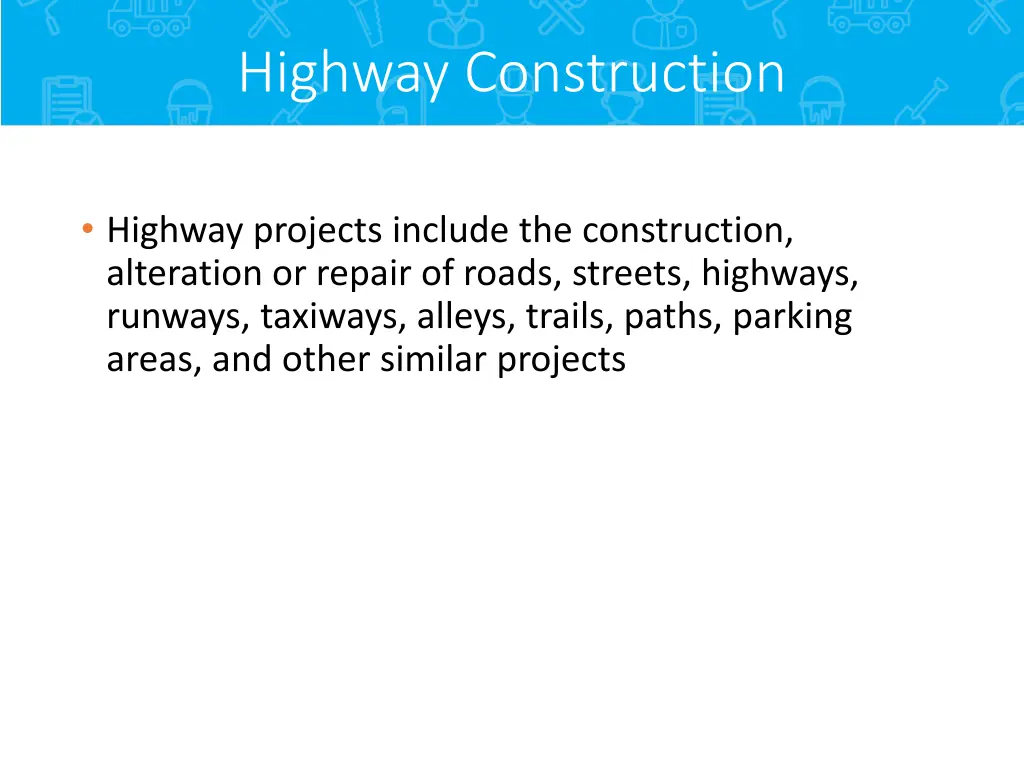 Highway Construction

• Highway projects include the construction, alteration or repair of roads, streets, highways, runways, taxiways, alleys, trails, paths, parking areas, and other similar projects